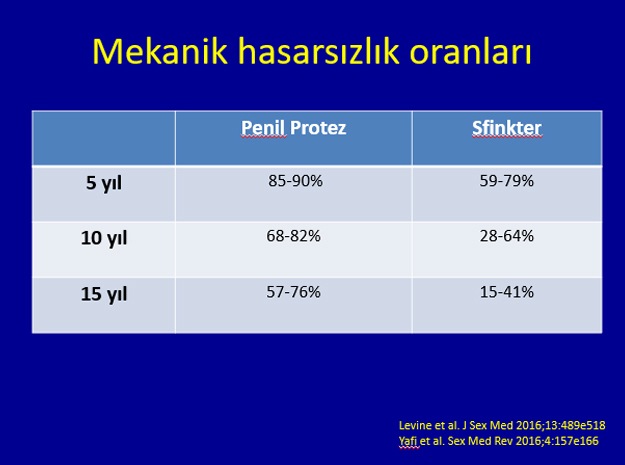 Mekanik hasarsızlık oranları

| | Penil Protez | Sfinkter |
|---|---|---|
| 5 yıl | 85-90% | 59-79% |
| 10 yıl | 68-82% | 28-64% |
| 15 yıl | 57-76% | 15-41% |

Levine et al. J Sex Med 2016;13:489e518
Yafi et al. Sex Med Rev 2016;4:157e166